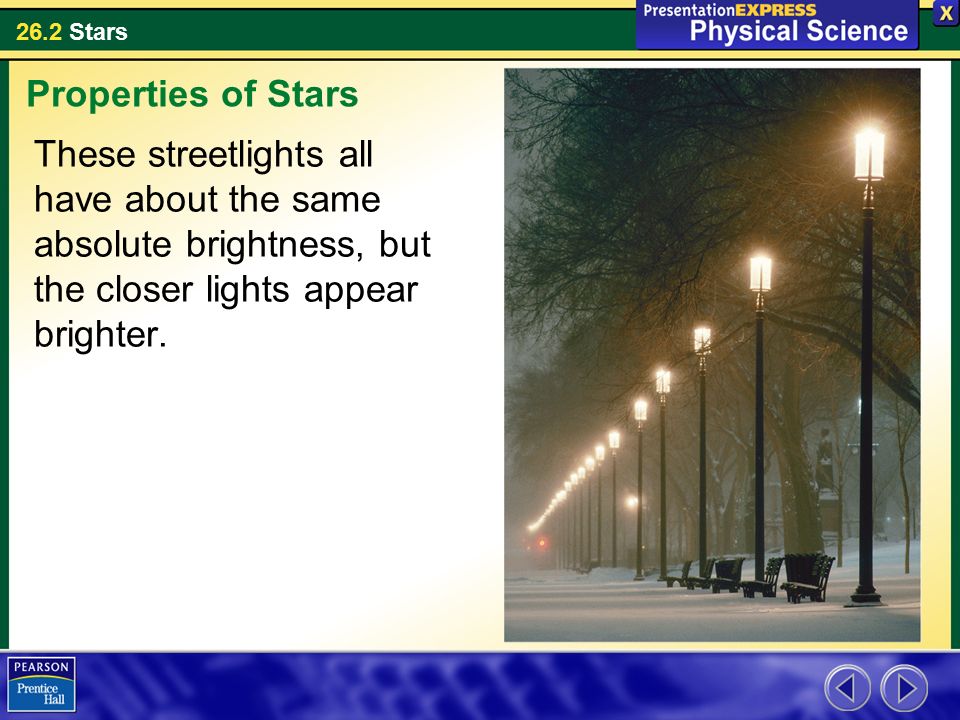 26.2 Stars

PresentationEXPRESS
Physical Science

X

Properties of Stars

These streetlights all have about the same absolute brightness, but the closer lights appear brighter.

PEARSON
Prentice Hall